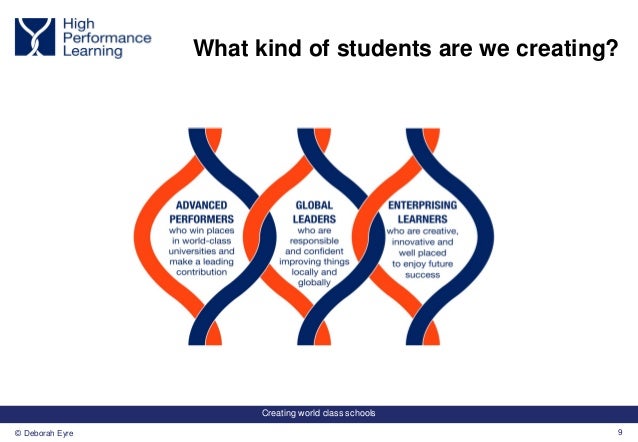 High Performance Learning

What kind of students are we creating?

ADVANCED PERFORMERS who win places in world-class universities and make a leading contribution

GLOBAL LEADERS who are responsible and confident improving things locally and globally

ENTERPRISING LEARNERS who are creative, innovative and well placed to enjoy future success

Creating world class schools

© Deborah Eyre

9